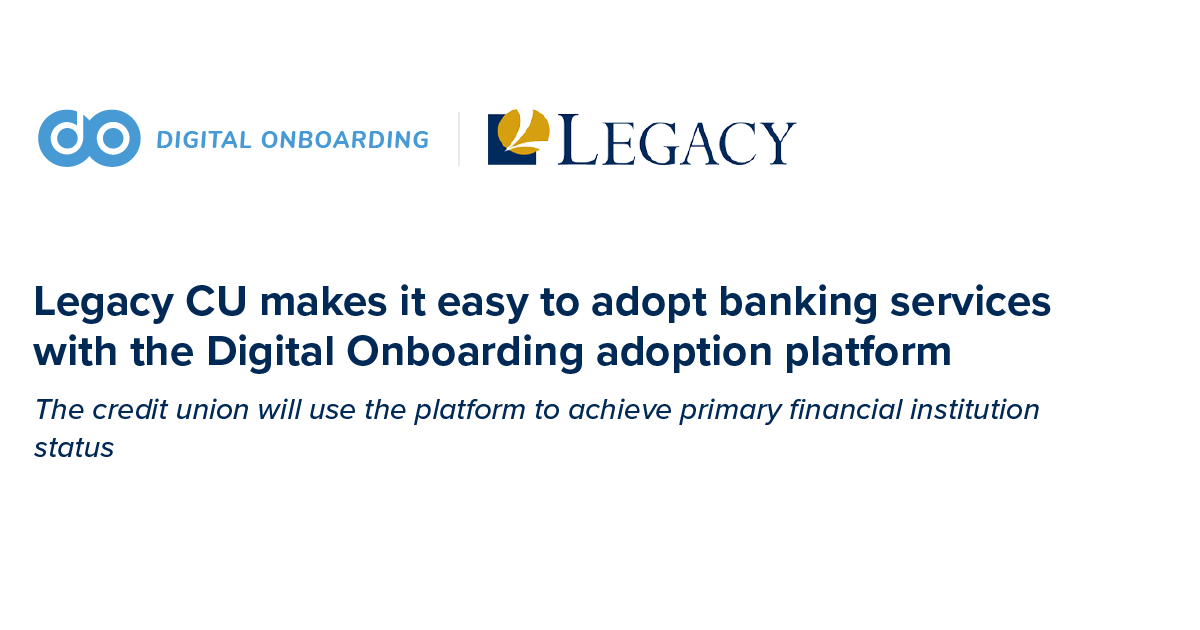 do DIGITAL ONBOARDING

LEGACY

Legacy CU makes it easy to adopt banking services with the Digital Onboarding adoption platform

The credit union will use the platform to achieve primary financial institution status